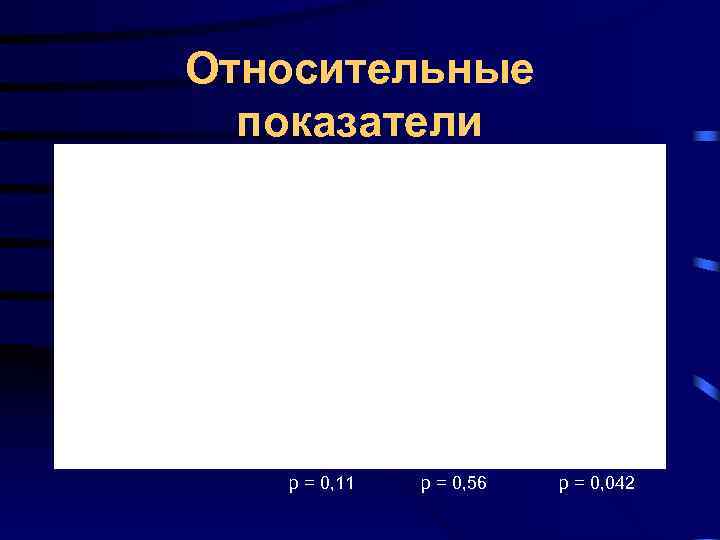 Относительные показатели

p = 0,11 p = 0,56 p = 0,042